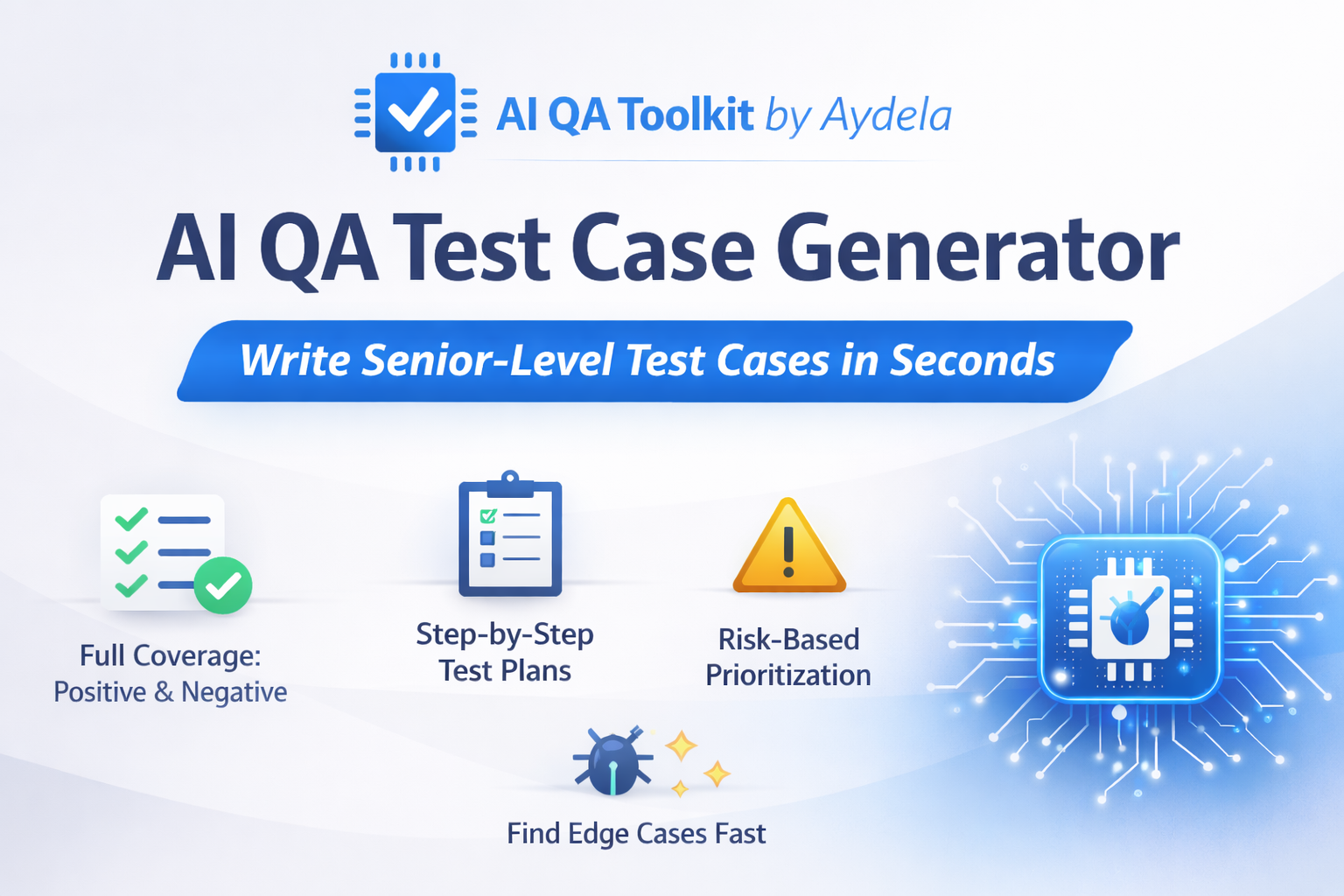 AI QA Toolkit by Aydela

AI QA Test Case Generator

Write Senior-Level Test Cases in Seconds

Full Coverage: Positive & Negative

Step-by-Step Test Plans

Risk-Based Prioritization

Find Edge Cases Fast